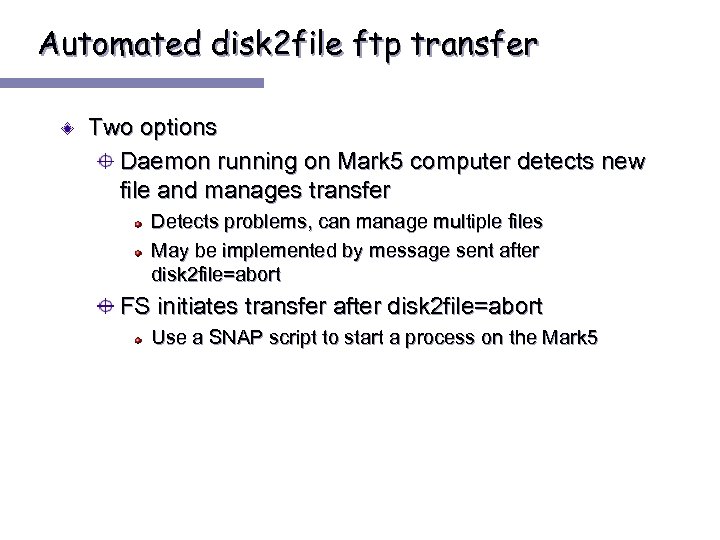 Automated disk2file ftp transfer

Two options

Daemon running on Mark5 computer detects new file and manages transfer

Detects problems, can manage multiple files

May be implemented by message sent after disk2file=abort

FS initiates transfer after disk2file=abort

Use a SNAP script to start a process on the Mark5